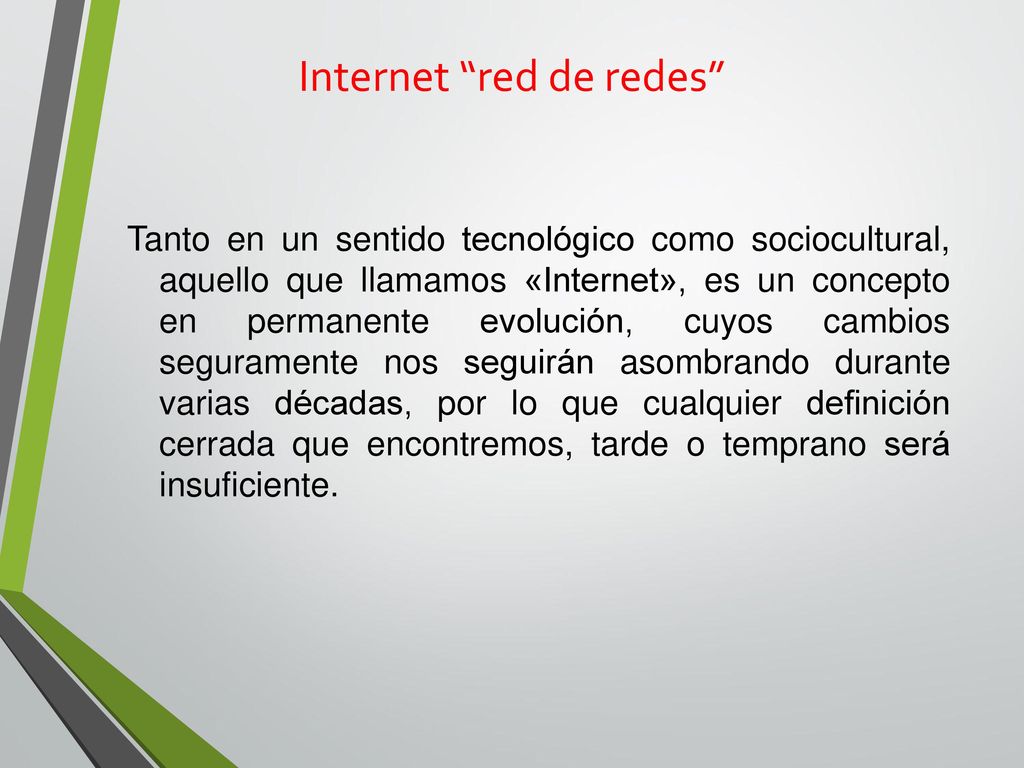 Internet “red de redes”

Tanto en un sentido tecnológico como sociocultural, aquello que llamamos «Internet», es un concepto en permanente evolución, cuyos cambios seguramente nos seguirán asombrando durante varias décadas, por lo que cualquier definición cerrada que encontremos, tarde o temprano será insuficiente.